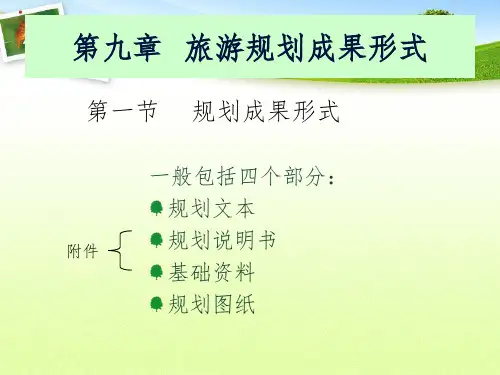 第九章　旅游规划成果形式

第一节　规划成果形式

一般包括四个部分：

规划文本

附件

规划说明书

基础资料

规划图纸